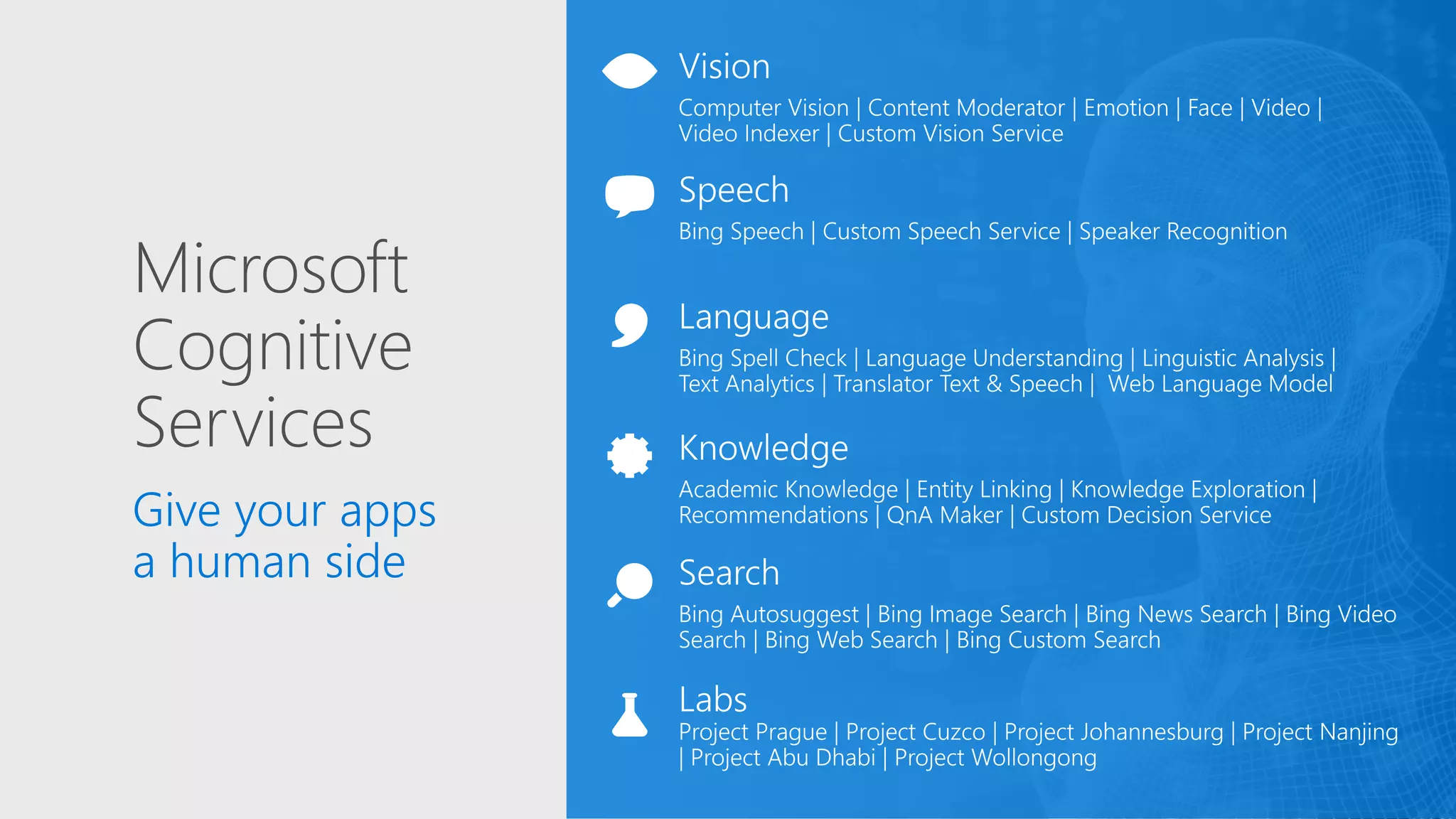 Microsoft Cognitive Services

Give your apps a human side

Vision

Computer Vision | Content Moderator | Emotion | Face | Video | Video Indexer | Custom Vision Service

Speech

Bing Speech | Custom Speech Service | Speaker Recognition

Language

Bing Spell Check | Language Understanding | Linguistic Analysis | Text Analytics | Translator Text & Speech | Web Language Model

Knowledge

Academic Knowledge | Entity Linking | Knowledge Exploration | Recommendations | QnA Maker | Custom Decision Service

Search

Bing Autosuggest | Bing Image Search | Bing News Search | Bing Video Search | Bing Web Search | Bing Custom Search

Labs

Project Prague | Project Cuzco | Project Johannesburg | Project Nanjing | Project Abu Dhabi | Project Wollongong